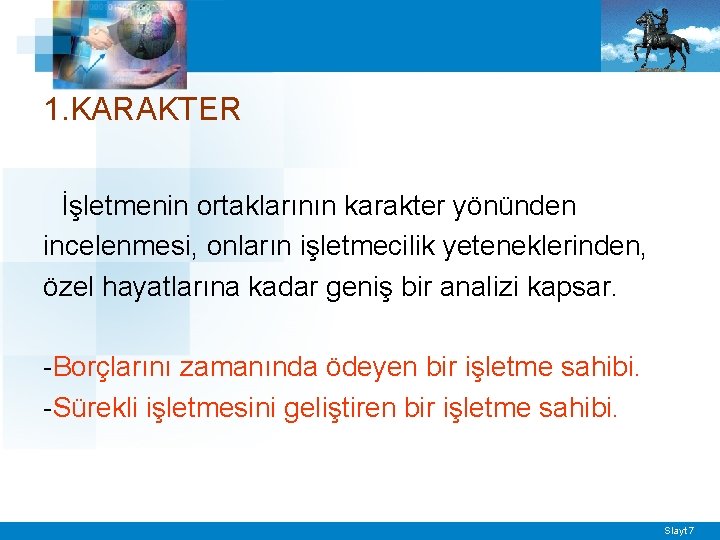 1.KARAKTER

İşletmenin ortaklarının karakter yönünden incelenmesi, onların işletmecilik yeteneklerinden, özel hayatlarına kadar geniş bir analizi kapsar.

-Borçlarını zamanında ödeyen bir işletme sahibi.
-Sürekli işletmesini geliştiren bir işletme sahibi.

Slayt 7